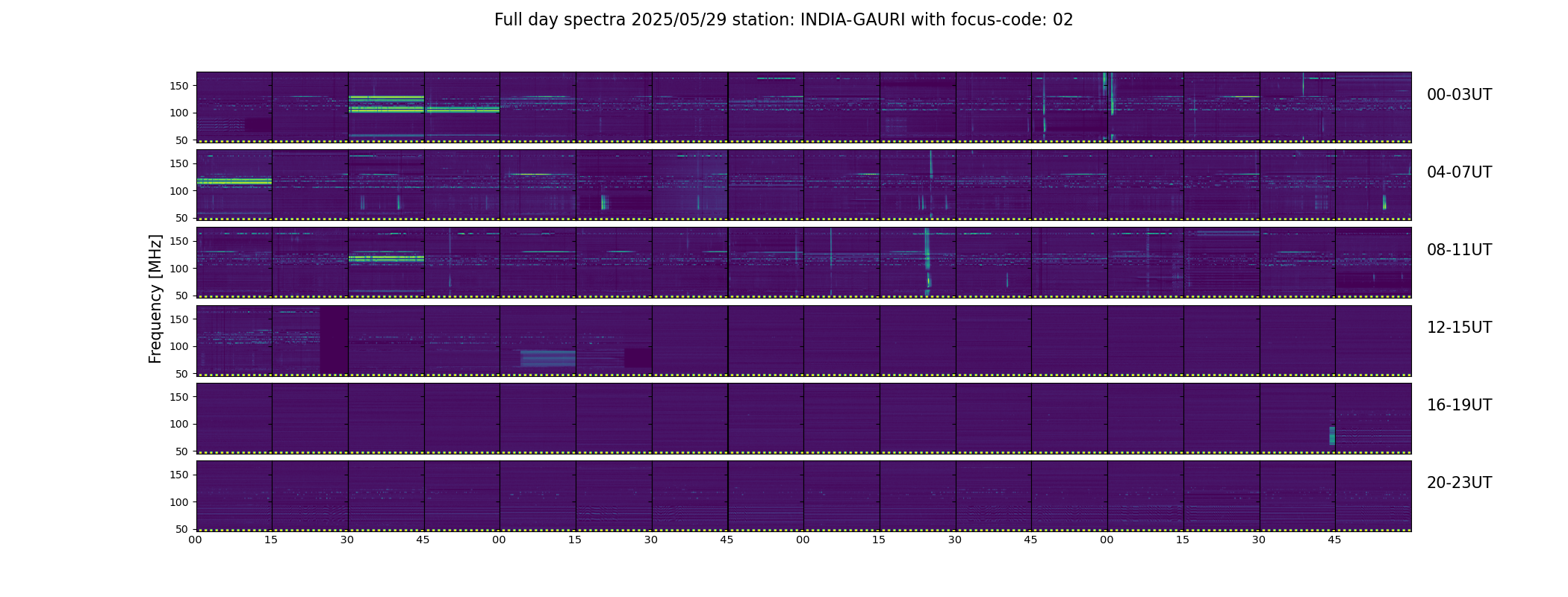 Full day spectra 2025/05/29 station: INDIA-GAURI with focus-code: 02

Frequency [MHz]

150
100
50

00-03UT

150
100
50

04-07UT

150
100
50

08-11UT

150
100
50

12-15UT

150
100
50

16-19UT

150
100
50

20-23UT

00 15 30 45 00 15 30 45 00 15 30 45 00 15 30 45